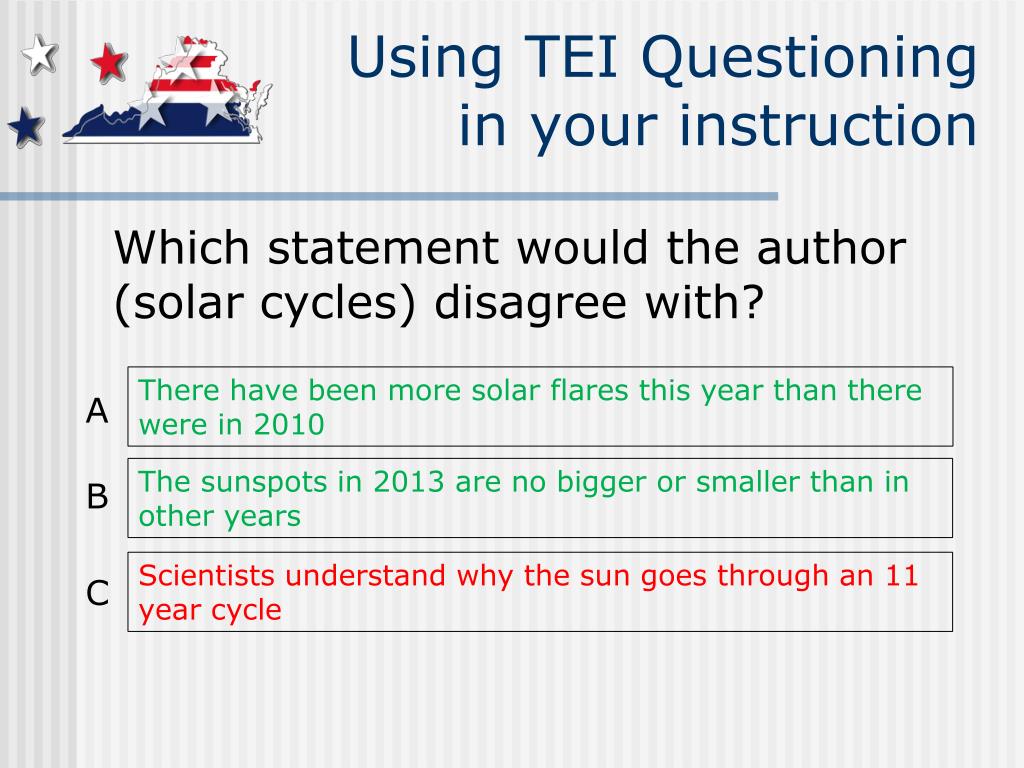 Using TEI Questioning in your instruction

Which statement would the author (solar cycles) disagree with?

A
There have been more solar flares this year than there were in 2010

B
The sunspots in 2013 are no bigger or smaller than in other years

C
Scientists understand why the sun goes through an 11 year cycle